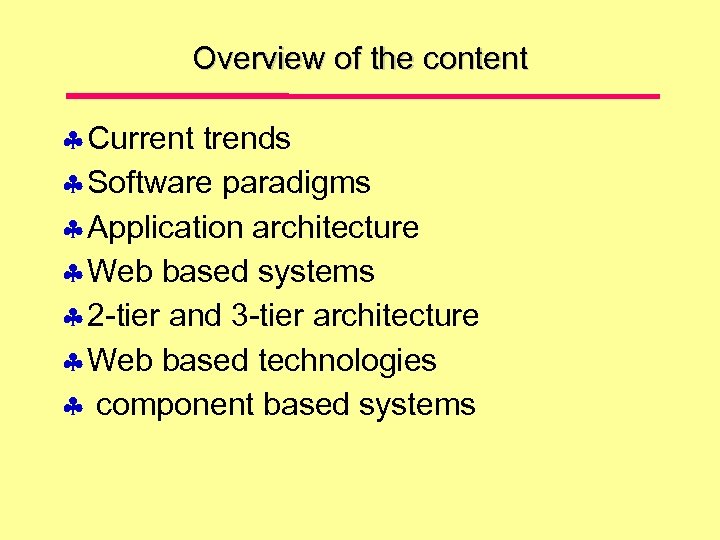 Overview of the content

♣ Current trends
♣ Software paradigms
♣ Application architecture
♣ Web based systems
♣ 2-tier and 3-tier architecture
♣ Web based technologies
♣ component based systems